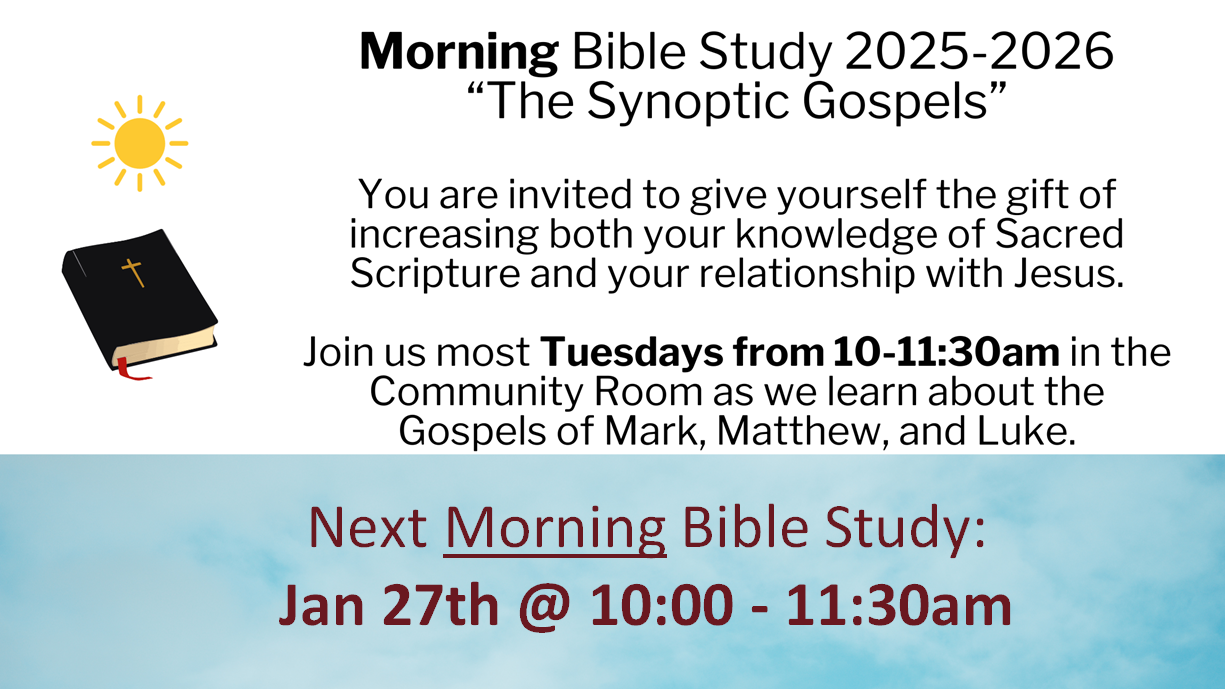 Morning Bible Study 2025-2026
“The Synoptic Gospels”

You are invited to give yourself the gift of increasing both your knowledge of Sacred Scripture and your relationship with Jesus.

Join us most Tuesdays from 10-11:30am in the Community Room as we learn about the Gospels of Mark, Matthew, and Luke.

Next Morning Bible Study:
Jan 27th @ 10:00 - 11:30am